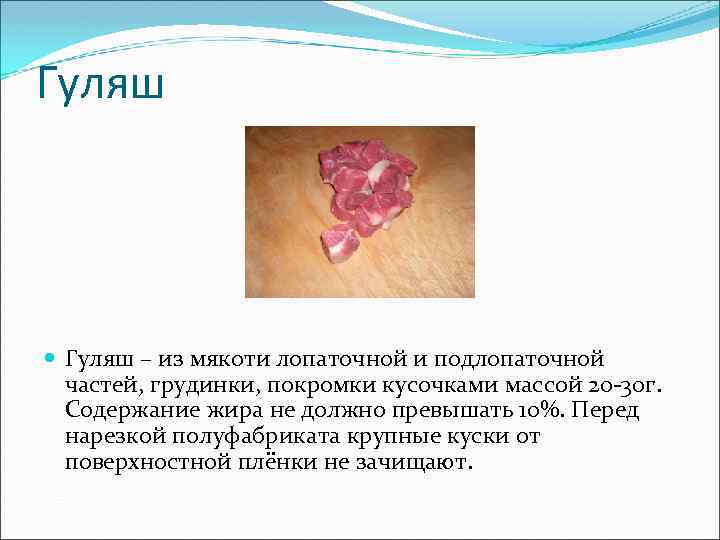 Гуляш

Гуляш – из мякоти лопаточной и подлопаточной частей, грудинки, покромки кусочками массой 20-30г. Содержание жира не должно превышать 10%. Перед нарезкой полуфабриката крупные куски от поверхностной плёнки не зачищают.